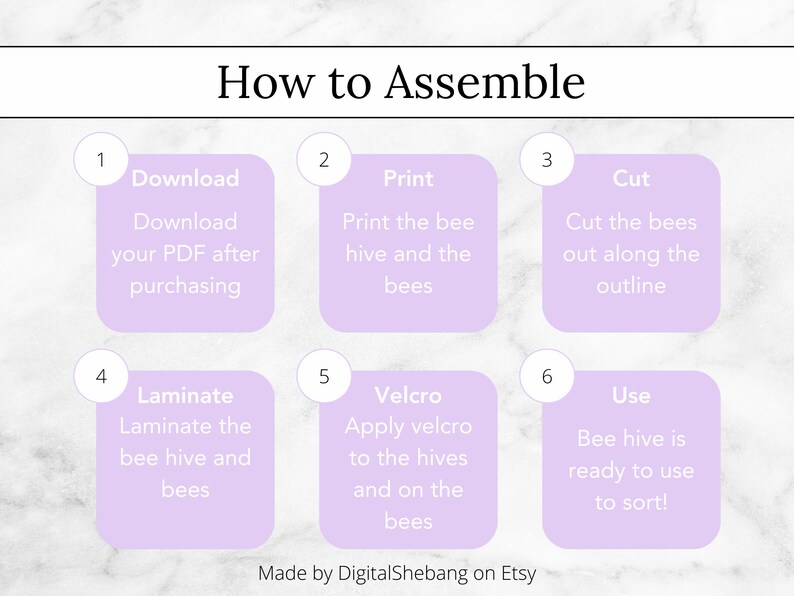 How to Assemble

1
Download
Download your PDF after purchasing

2
Print
Print the bee hive and the bees

3
Cut
Cut the bees out along the outline

4
Laminate
Laminate the bee hive and bees

5
Velcro
Apply velcro to the hives and on the bees

6
Use
Bee hive is ready to use to sort!

Made by DigitalShebang on Etsy